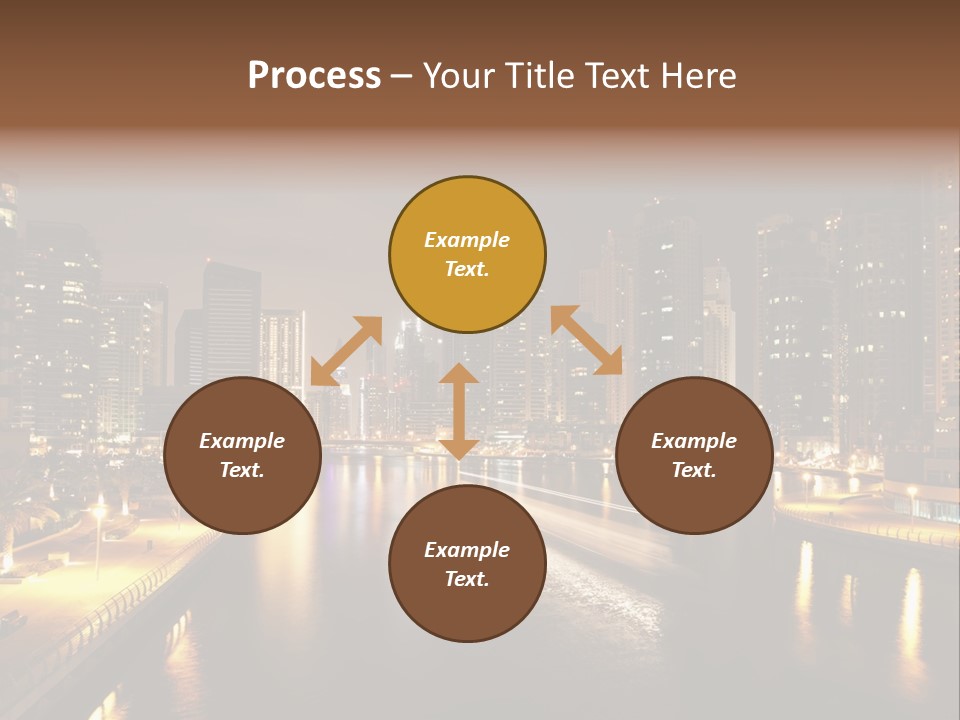 Process – Your Title Text Here

Example Text.

Example Text.

Example Text.

Example Text.